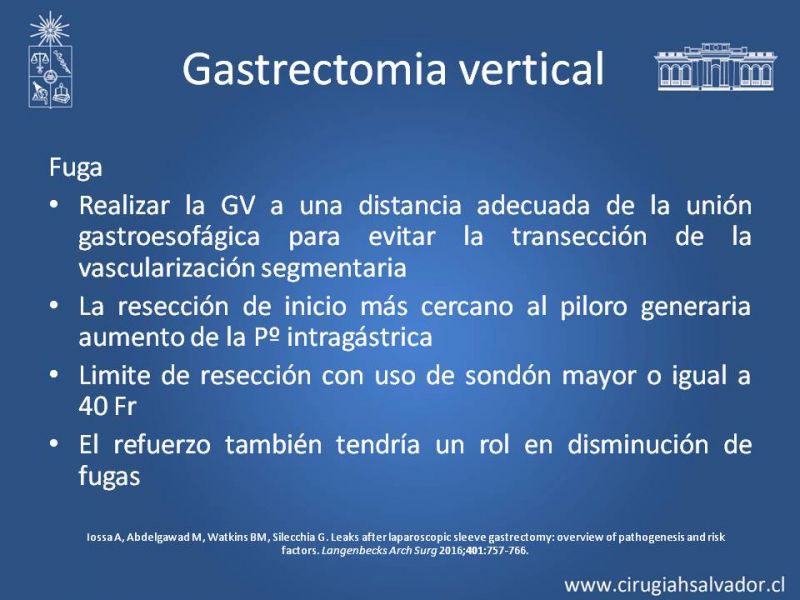 Gastrectomia vertical

Fuga

• Realizar la GV a una distancia adecuada de la unión gastroesofágica para evitar la transección de la vascularización segmentaria
• La resección de inicio más cercano al piloro generaria aumento de la Pº intragástrica
• Limite de resección con uso de sondón mayor o igual a 40 Fr
• El refuerzo también tendría un rol en disminución de fugas

Iossa A, Abdelgawad M, Watkins BM, Silecchia G. Leaks after laparoscopic sleeve gastrectomy: overview of pathogenesis and risk factors. Langenbecks Arch Surg 2016;401:757-766.

www.cirugiahsalvador.cl